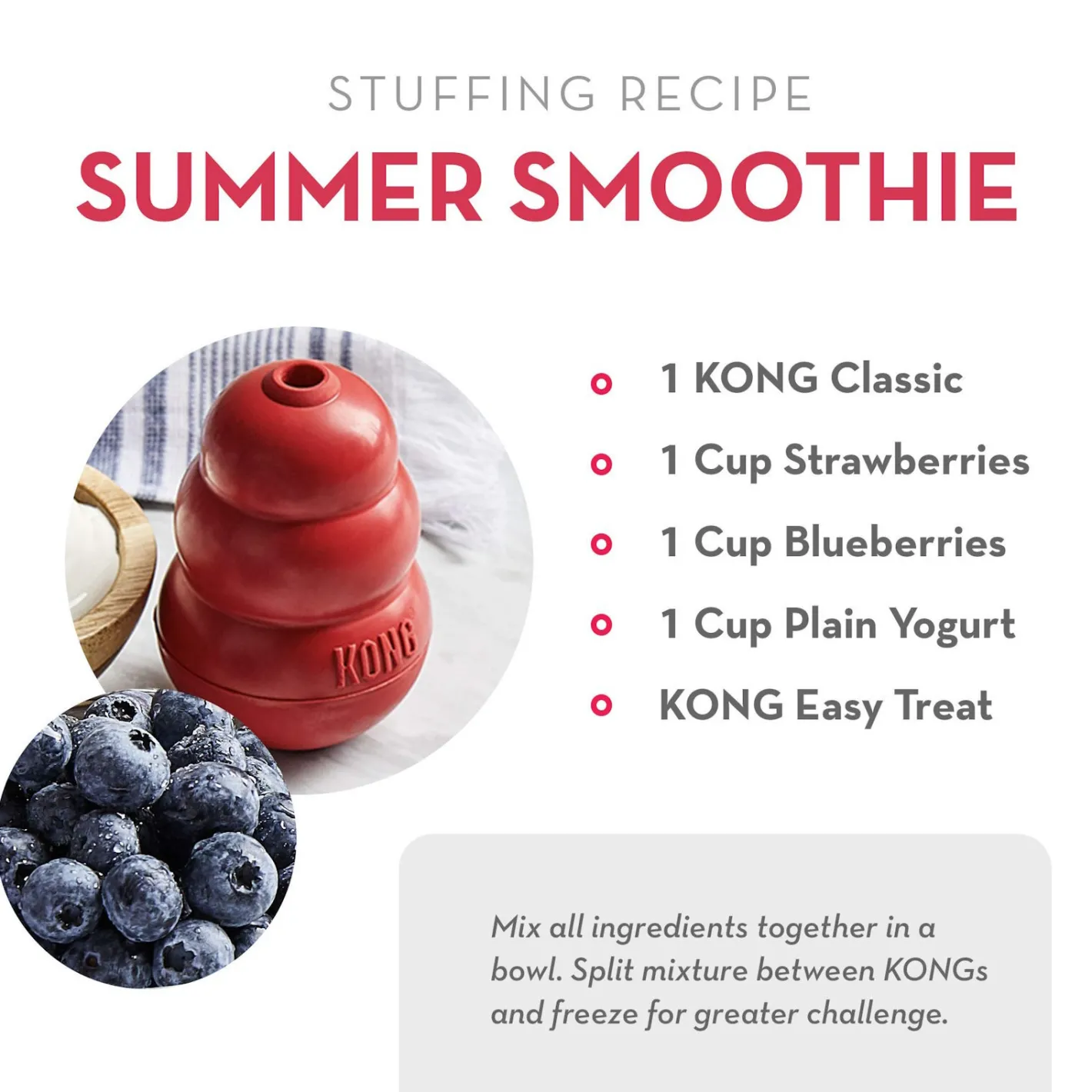 STUFFING RECIPE

SUMMER SMOOTHIE

KONG

- 1 KONG Classic
- 1 Cup Strawberries
- 1 Cup Blueberries
- 1 Cup Plain Yogurt
- KONG Easy Treat

Mix all ingredients together in a bowl. Split mixture between KONGs and freeze for greater challenge.